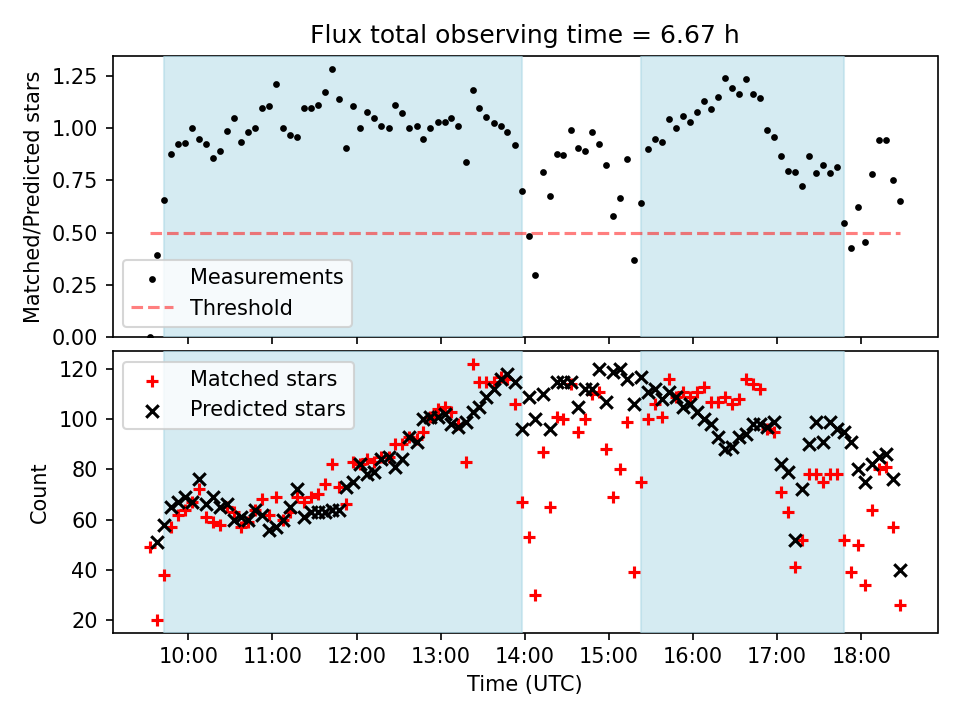 Flux total observing time = 6.67 h

Matched/Predicted stars

1.25
1.00
0.75
0.50
0.25
0.00

Measurements
Threshold

Count

120
100
80
60
40
20

Matched stars
Predicted stars

10:00 11:00 12:00 13:00 14:00 15:00 16:00 17:00 18:00

Time (UTC)